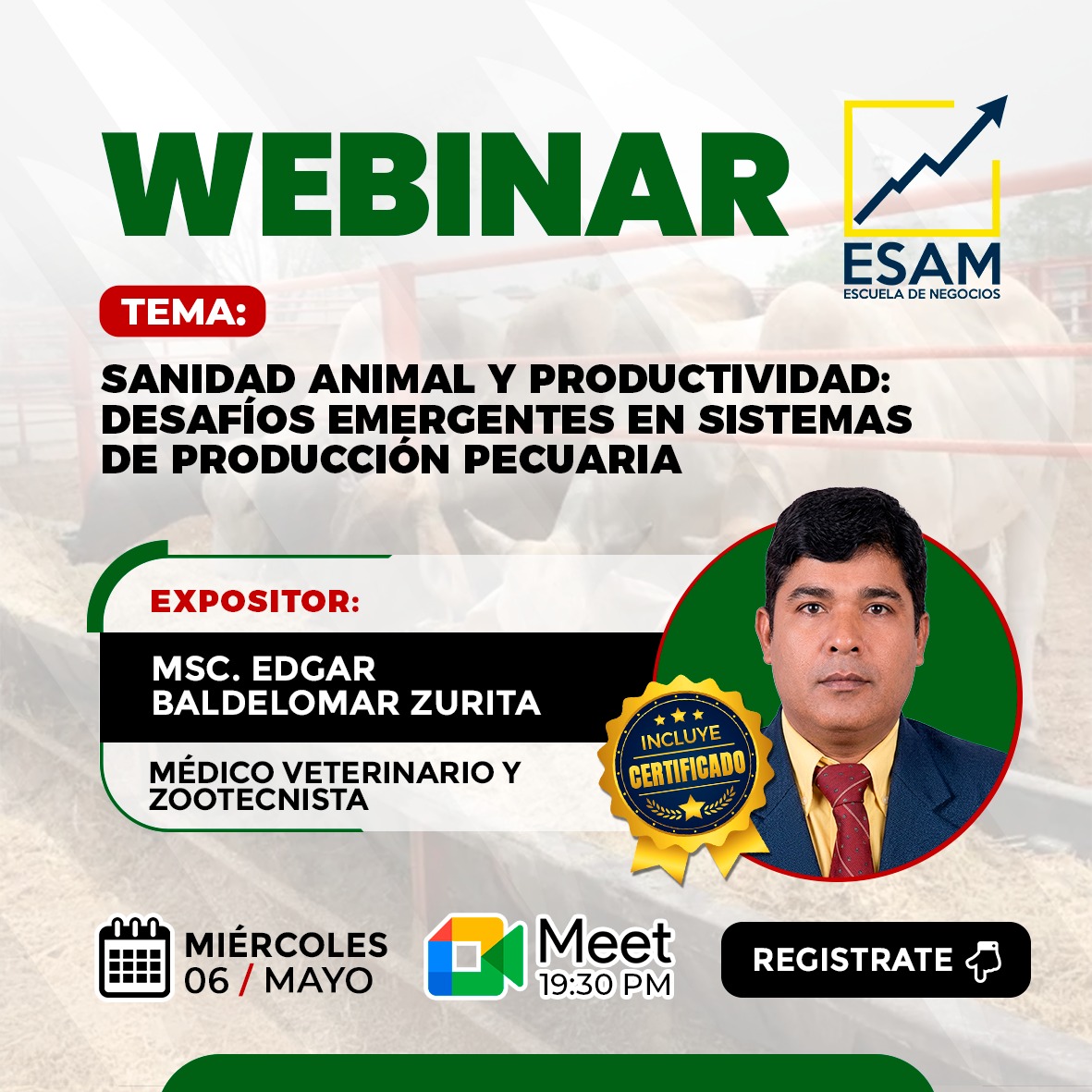 WEBINAR

ESAM
ESCUELA DE NEGOCIOS

TEMA:

SANIDAD ANIMAL Y PRODUCTIVIDAD: DESAFÍOS EMERGENTES EN SISTEMAS DE PRODUCCIÓN PECUARIA

EXPOSITOR:

MSC. EDGAR BALDELOMAR ZURITA

MÉDICO VETERINARIO Y ZOOTECNISTA

INCLUYE CERTIFICADO

MIÉRCOLES 06 / MAYO

Meet 19:30 PM

REGISTRATE